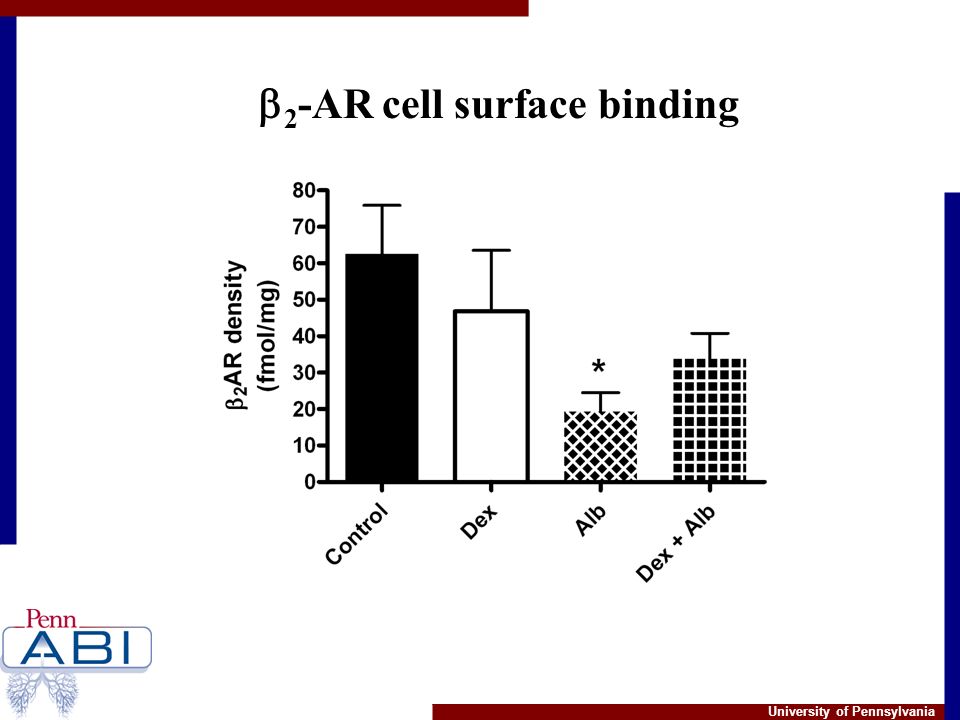 $\beta_2$-AR cell surface binding

$\beta_2$AR density (fmol/mg)

80
70
60
50
40
30
20
10
0

*

Control
Dex
Alb
Dex + Alb

Penn
ABI

University of Pennsylvania